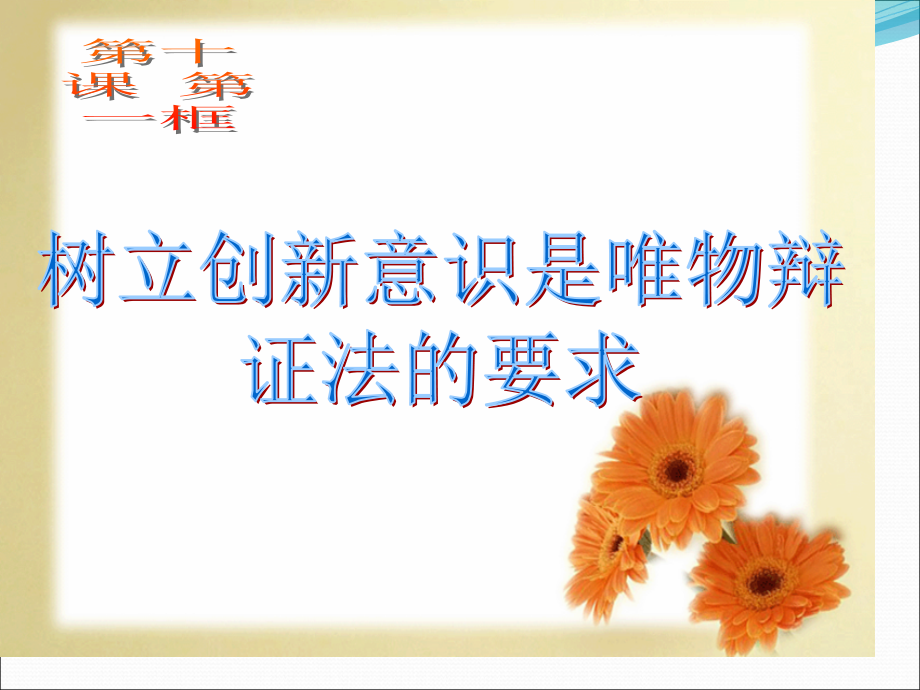 第十课 第一框

树立创新意识是唯物辩证法的要求